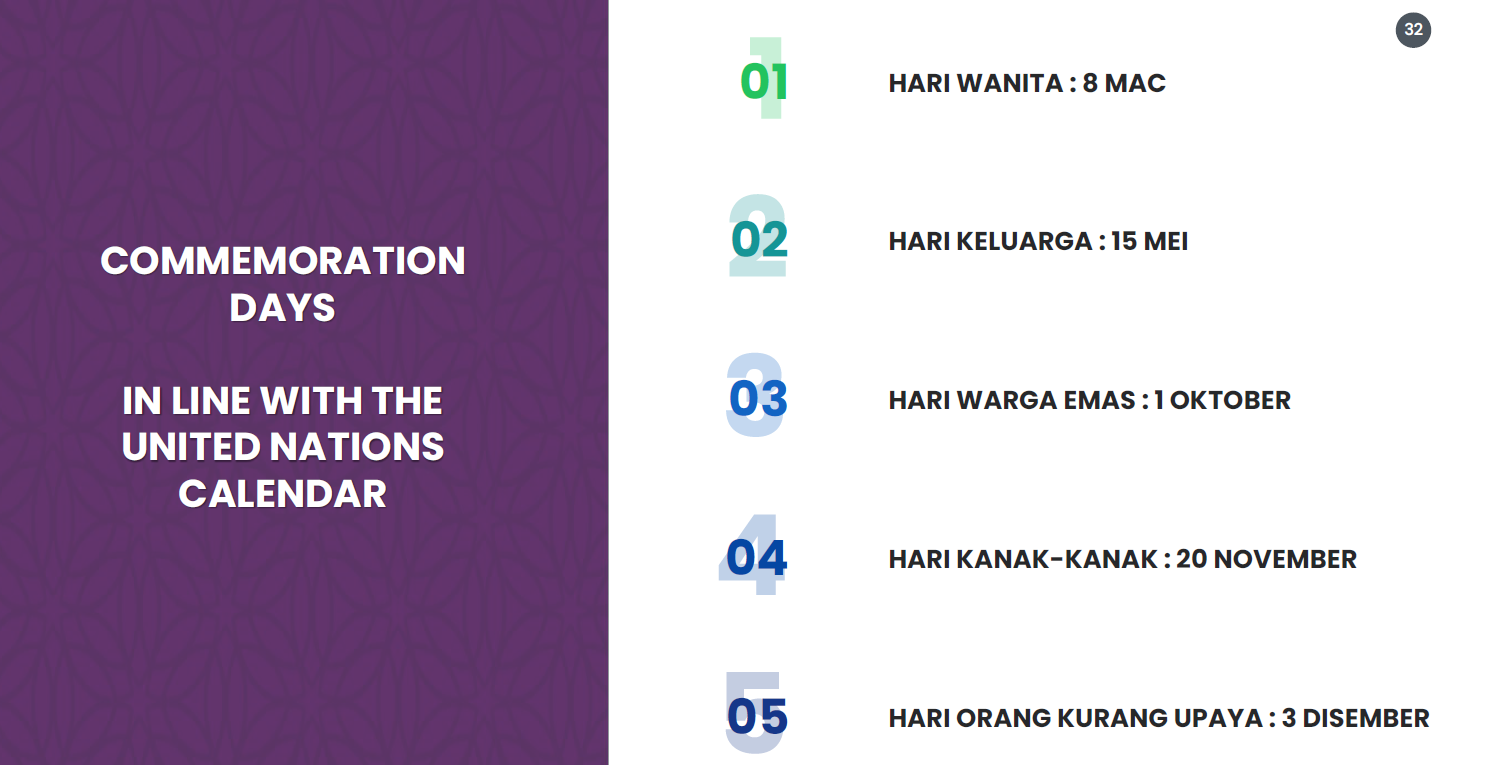 COMMEMORATION DAYS

IN LINE WITH THE UNITED NATIONS CALENDAR

32

01 HARI WANITA : 8 MAC

02 HARI KELUARGA : 15 MEI

03 HARI WARGA EMAS : 1 OKTOBER

04 HARI KANAK-KANAK : 20 NOVEMBER

05 HARI ORANG KURANG UPAYA : 3 DISEMBER